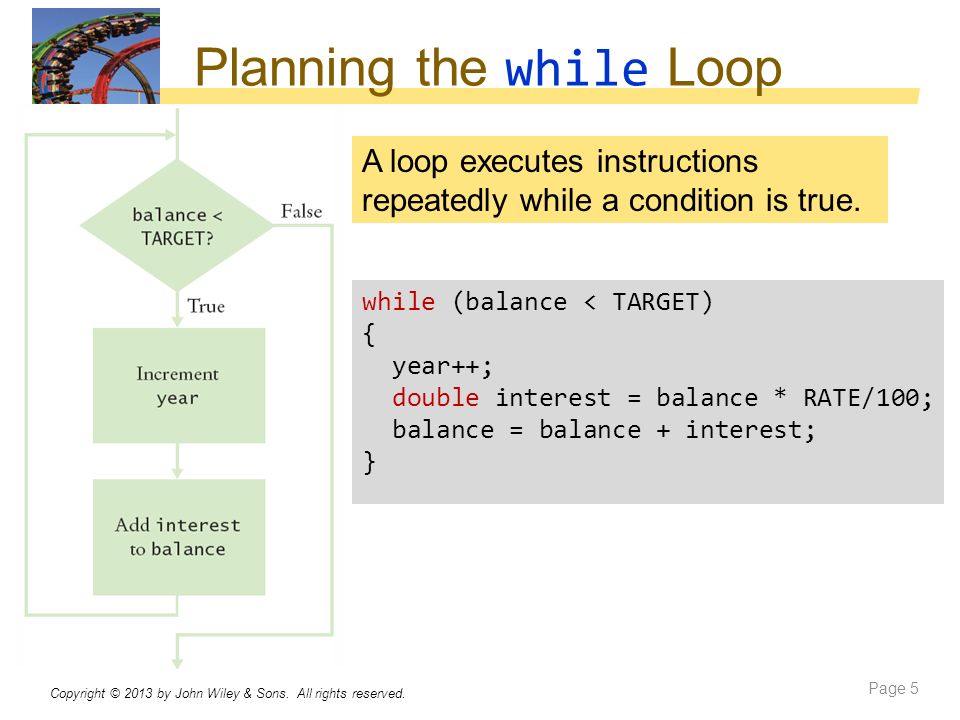 Planning the while Loop

balance < TARGET?

False

True

Increment year

Add interest to balance

A loop executes instructions repeatedly while a condition is true.

while (balance < TARGET)
{
  year++;
  double interest = balance * RATE/100;
  balance = balance + interest;
}

Copyright © 2013 by John Wiley & Sons. All rights reserved.

Page 5